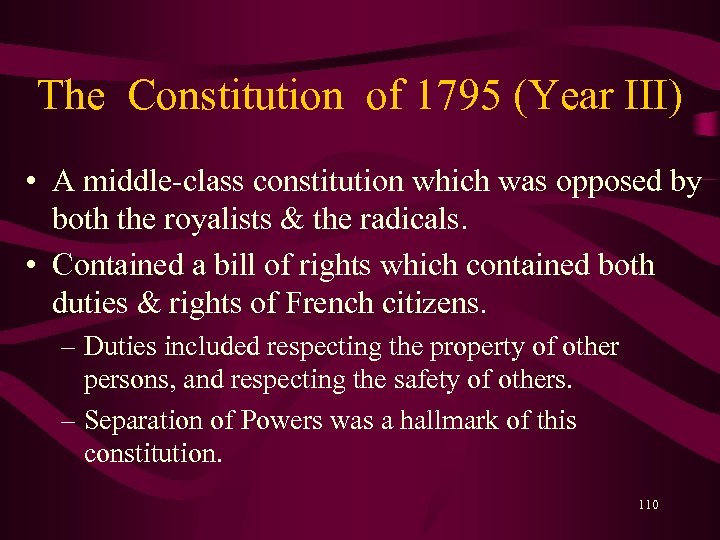 The Constitution of 1795 (Year III)

• A middle-class constitution which was opposed by both the royalists & the radicals.

• Contained a bill of rights which contained both duties & rights of French citizens.

– Duties included respecting the property of other persons, and respecting the safety of others.

– Separation of Powers was a hallmark of this constitution.

110